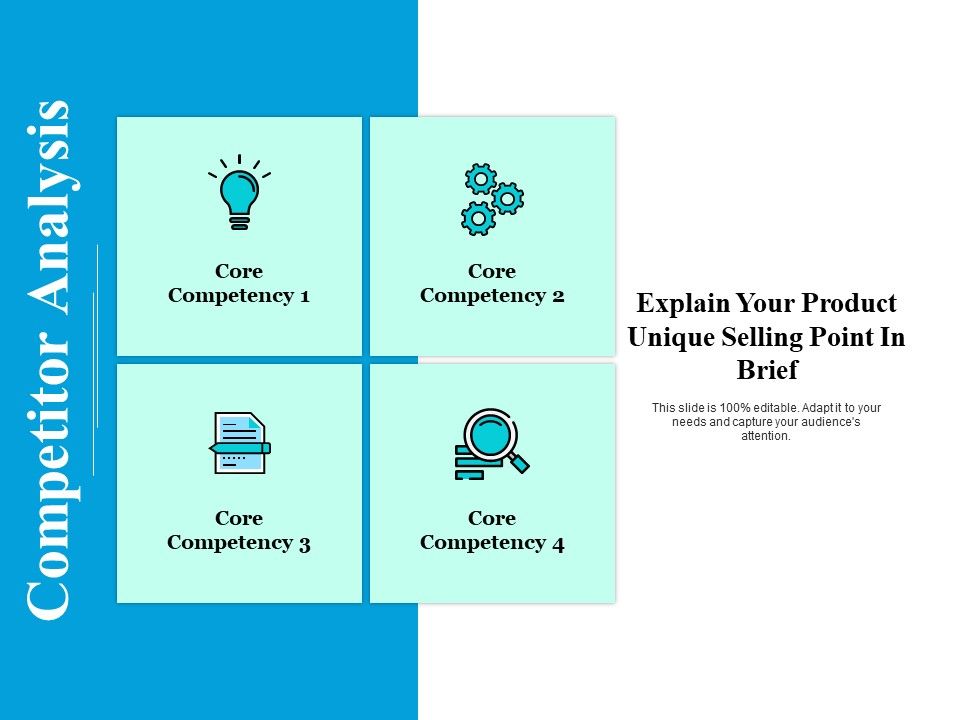 Competitor Analysis

Core Competency 1

Core Competency 2

Core Competency 3

Core Competency 4

Explain Your Product Unique Selling Point In Brief

This slide is 100% editable. Adapt it to your needs and capture your audience's attention.